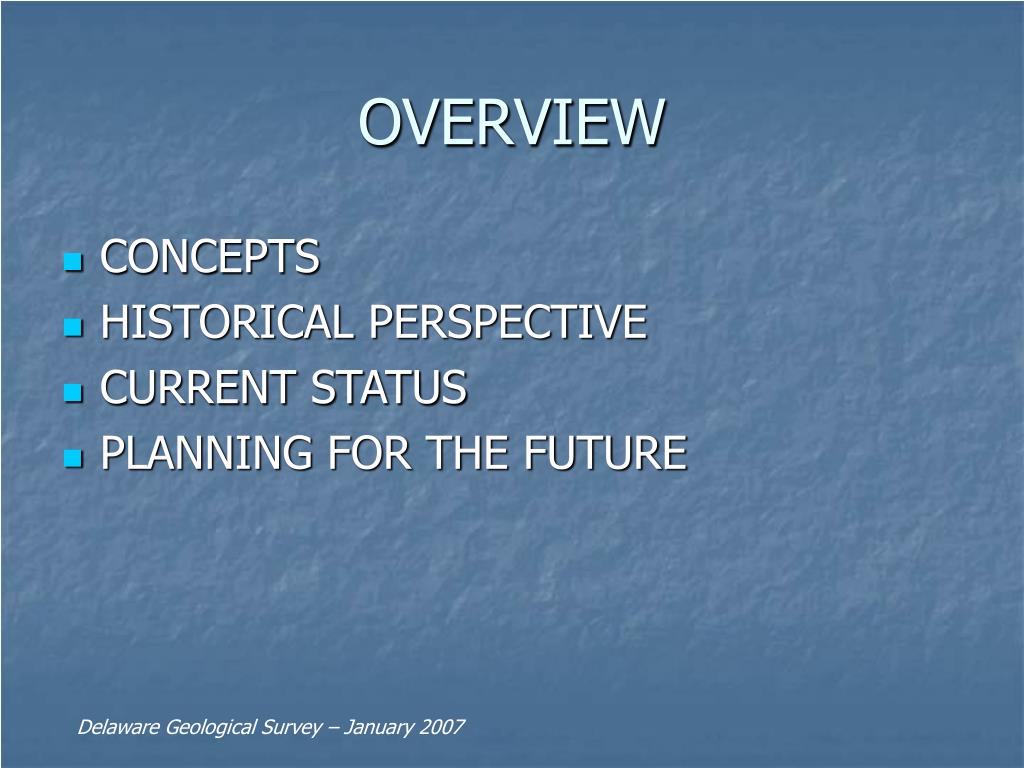 OVERVIEW

- CONCEPTS
- HISTORICAL PERSPECTIVE
- CURRENT STATUS
- PLANNING FOR THE FUTURE

Delaware Geological Survey – January 2007